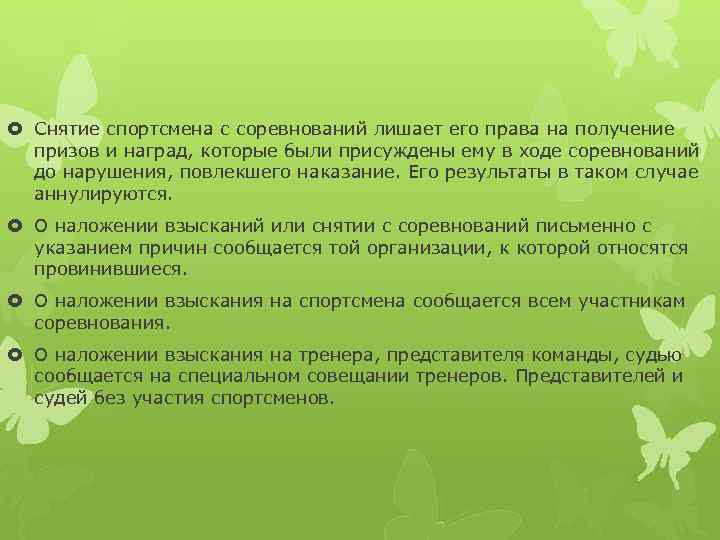 Снятие спортсмена с соревнований лишает его права на получение призов и наград, которые были присуждены ему в ходе соревнований до нарушения, повлекшего наказание. Его результаты в таком случае аннулируются.

О наложении взысканий или снятии с соревнований письменно с указанием причин сообщается той организации, к которой относятся провинившиеся.

О наложении взыскания на спортсмена сообщается всем участникам соревнования.

О наложении взыскания на тренера, представителя команды, судью сообщается на специальном совещании тренеров. Представителей и судей без участия спортсменов.